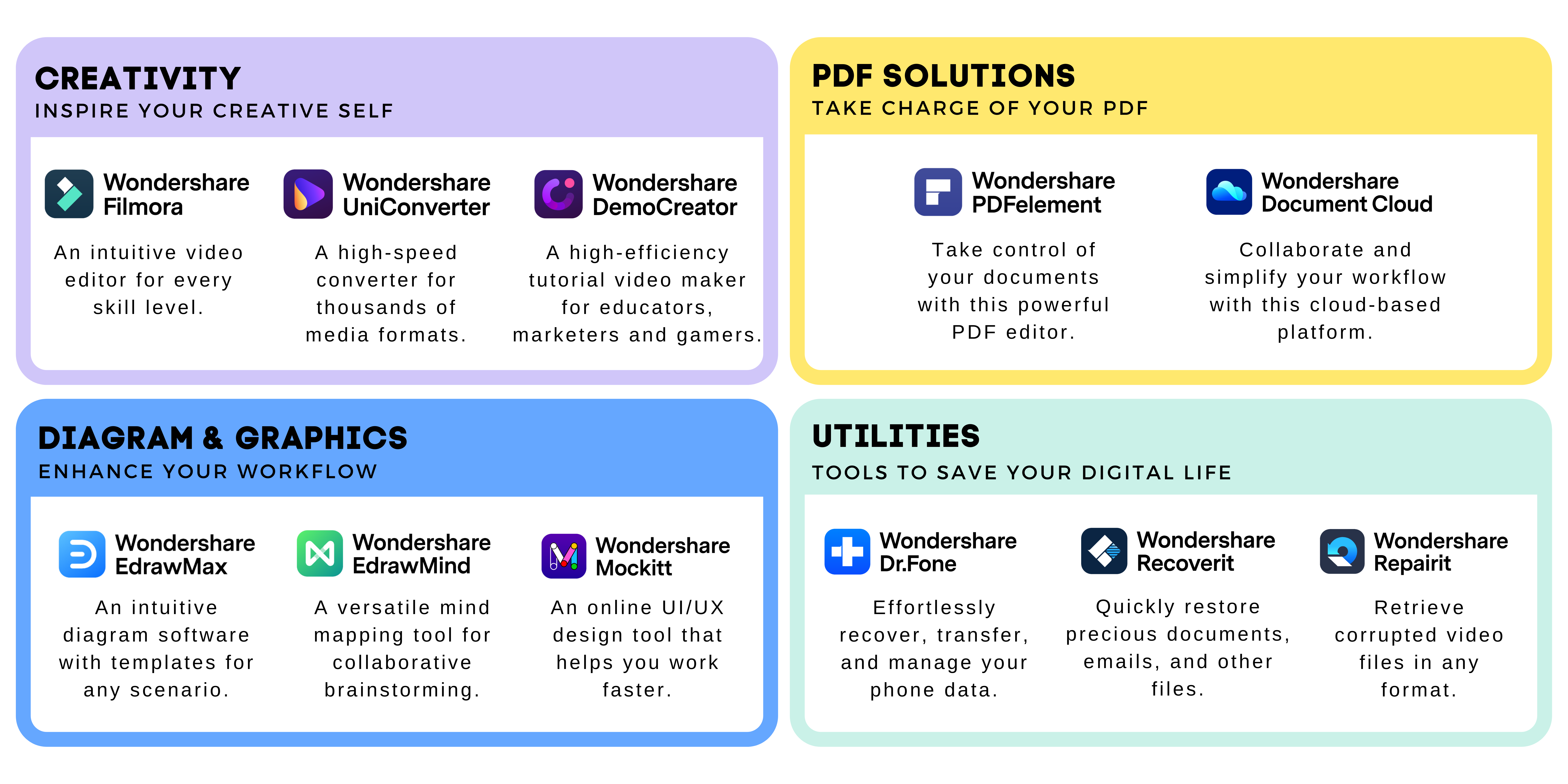 CREATIVITY
INSPIRE YOUR CREATIVE SELF

Wondershare Filmora

An intuitive video editor for every skill level.

Wondershare UniConverter

A high-speed converter for thousands of media formats.

Wondershare DemoCreator

A high-efficiency tutorial video maker for educators, marketers and gamers.

PDF SOLUTIONS
TAKE CHARGE OF YOUR PDF

Wondershare PDFelement

Take control of your documents with this powerful PDF editor.

Wondershare Document Cloud

Collaborate and simplify your workflow with this cloud-based platform.

DIAGRAM & GRAPHICS
ENHANCE YOUR WORKFLOW

Wondershare EdrawMax

An intuitive diagram software with templates for any scenario.

Wondershare EdrawMind

A versatile mind mapping tool for collaborative brainstorming.

Wondershare Mockitt

An online UI/UX design tool that helps you work faster.

UTILITIES
TOOLS TO SAVE YOUR DIGITAL LIFE

Wondershare Dr.Fone

Effortlessly recover, transfer, and manage your phone data.

Wondershare Recoverit

Quickly restore precious documents, emails, and other files.

Wondershare Repairit

Retrieve corrupted video files in any format.